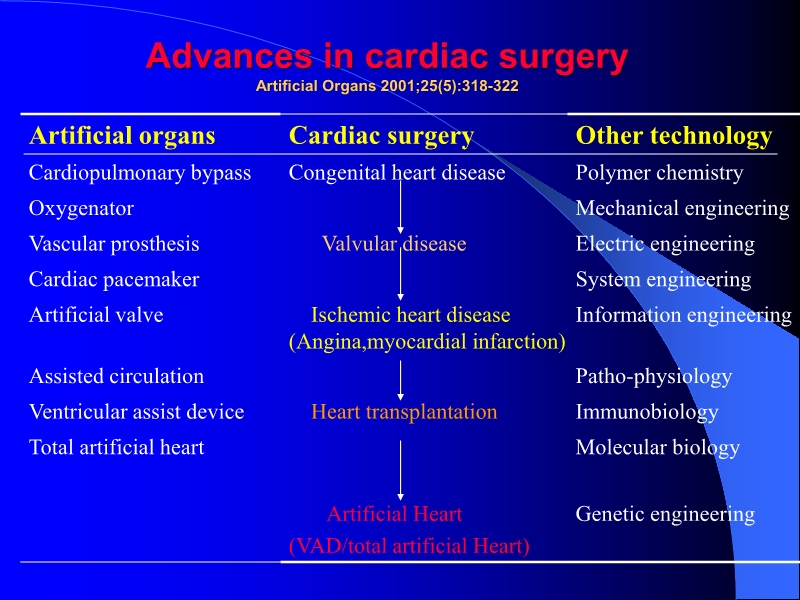 Advances in cardiac surgery
Artificial Organs 2001;25(5):318-322

| Artificial organs | Cardiac surgery | Other technology |
|---|---|---|
| Cardiopulmonary bypass | Congenital heart disease | Polymer chemistry |
| Oxygenator | | Mechanical engineering |
| Vascular prosthesis | Valvular disease | Electric engineering |
| Cardiac pacemaker | | System engineering |
| Artificial valve | Ischemic heart disease (Angina,myocardial infarction) | Information engineering |
| Assisted circulation | | Patho-physiology |
| Ventricular assist device | Heart transplantation | Immunobiology |
| Total artificial heart | | Molecular biology |
| | Artificial Heart (VAD/total artificial Heart) | Genetic engineering |